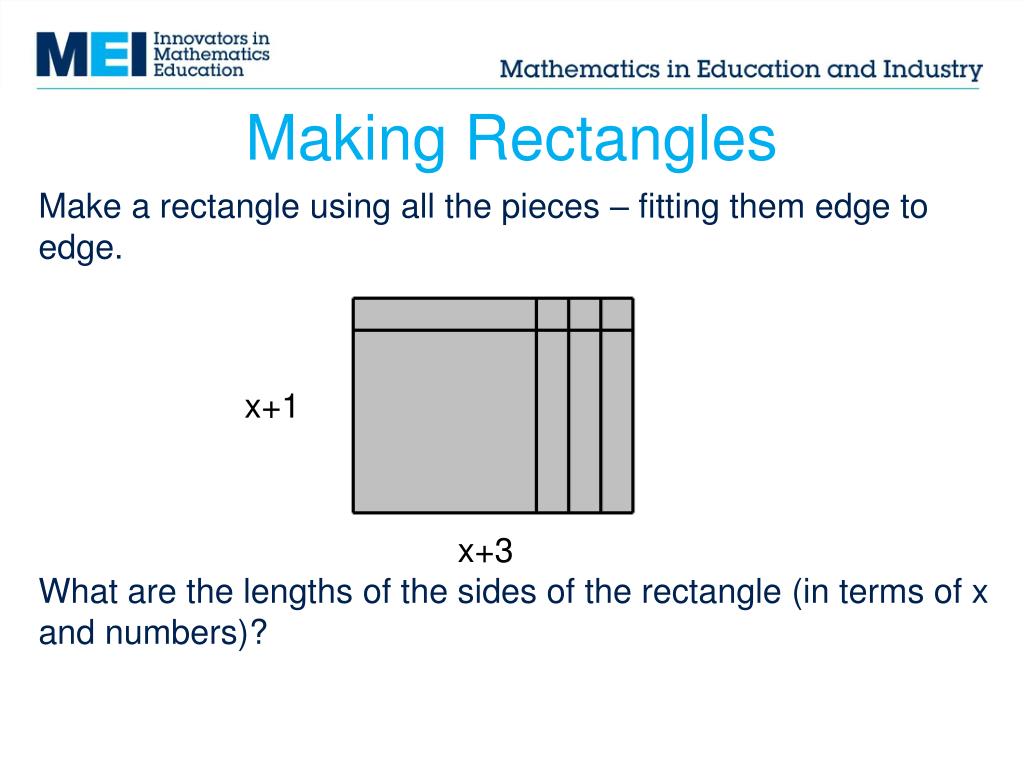 MEI Innovators in Mathematics Education

Mathematics in Education and Industry

Making Rectangles

Make a rectangle using all the pieces – fitting them edge to edge.

x+1

x+3

What are the lengths of the sides of the rectangle (in terms of x and numbers)?